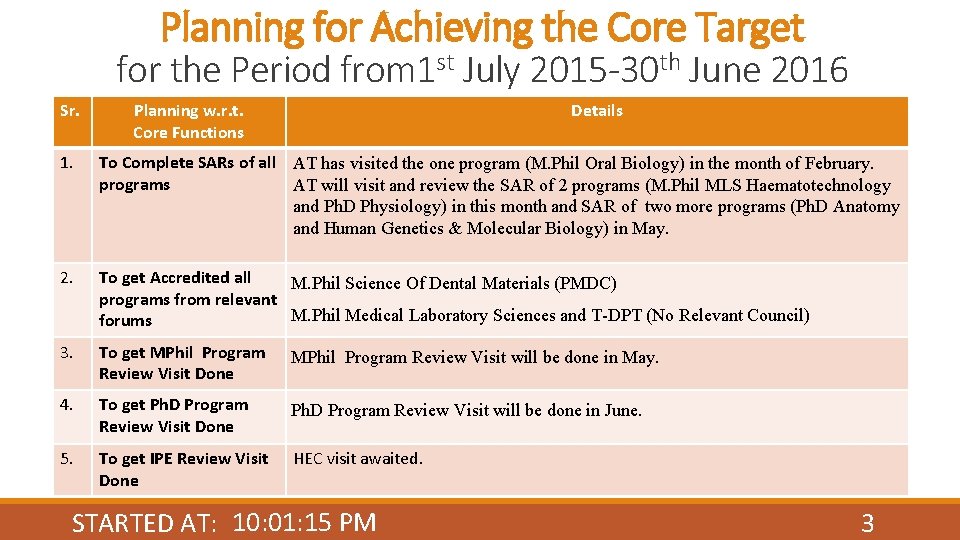 Planning for Achieving the Core Target
for the Period from1$^{st}$ July 2015-30$^{th}$ June 2016

| Sr. | Planning w.r.t. Core Functions | Details |
|---|---|---|
| 1. | To Complete SARs of all programs | AT has visited the one program (M.Phil Oral Biology) in the month of February. AT will visit and review the SAR of 2 programs (M.Phil MLS Haematotechnology and PhD Physiology) in this month and SAR of two more programs (PhD Anatomy and Human Genetics & Molecular Biology) in May. |
| 2. | To get Accredited all programs from relevant forums | M.Phil Science Of Dental Materials (PMDC) M.Phil Medical Laboratory Sciences and T-DPT (No Relevant Council) |
| 3. | To get MPhil Program Review Visit Done | MPhil Program Review Visit will be done in May. |
| 4. | To get PhD Program Review Visit Done | PhD Program Review Visit will be done in June. |
| 5. | To get IPE Review Visit Done | HEC visit awaited. |

STARTED AT: 10:01:15 PM

3